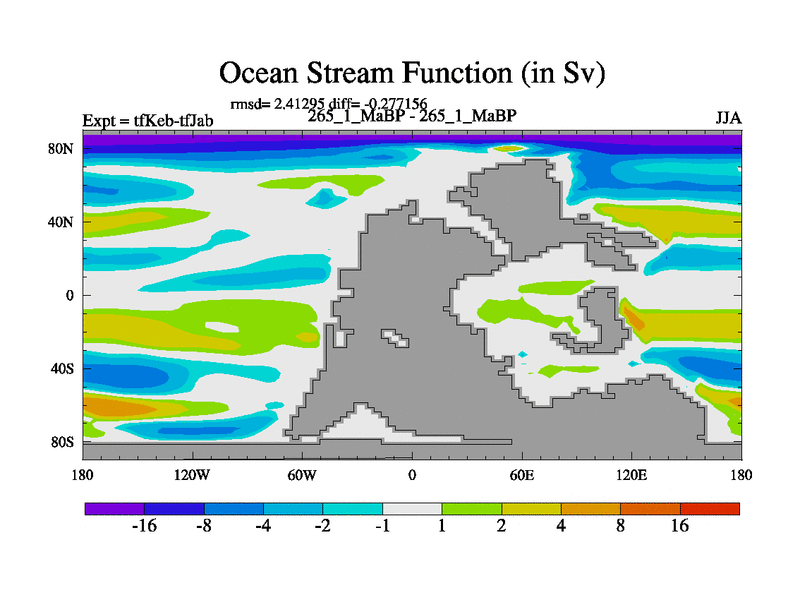 Ocean Stream Function (in Sv)

rmsd= 2.41295 diff= -0.277156

Expt = tfKeb-tfJab

265_1_MaBP - 265_1_MaBP

JJA

80N
40N
0
40S
80S

180 120W 60W 0 60E 120E 180

-16 -8 -4 -2 -1 1 2 4 8 16